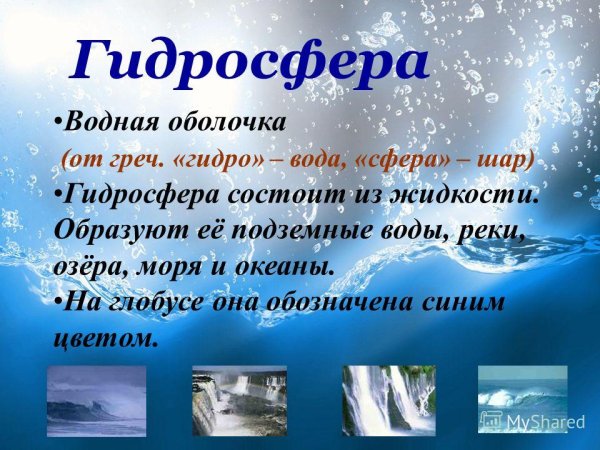 Гидросфера

•Водная оболочка (от греч. «гидро» – вода, «сфера» – шар)

•Гидросфера состоит из жидкости. Образуют её подземные воды, реки, озёра, моря и океаны.

•На глобусе она обозначена синим цветом.

MyShared